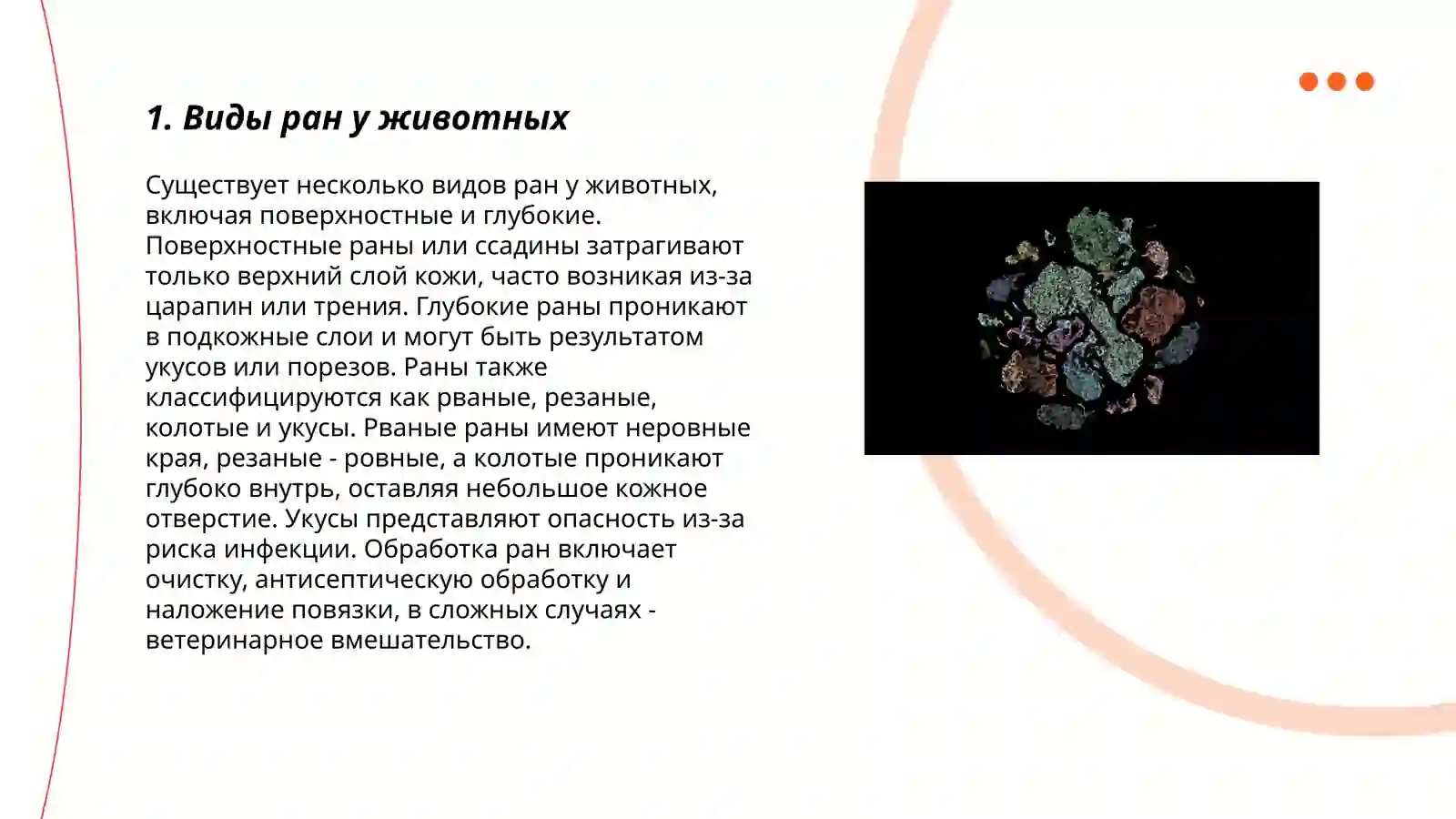 1. Виды ран у животных

Существует несколько видов ран у животных, включая поверхностные и глубокие. Поверхностные раны или ссадины затрагивают только верхний слой кожи, часто возникая из-за царапин или трения. Глубокие раны проникают в подкожные слои и могут быть результатом укусов или порезов. Раны также классифицируются как рваные, резаные, колотые и укусы. Рваные раны имеют неровные края, резаные - ровные, а колотые проникают глубоко внутрь, оставляя небольшое кожное отверстие. Укусы представляют опасность из-за риска инфекции. Обработка ран включает очистку, антисептическую обработку и наложение повязки, в сложных случаях - ветеринарное вмешательство.